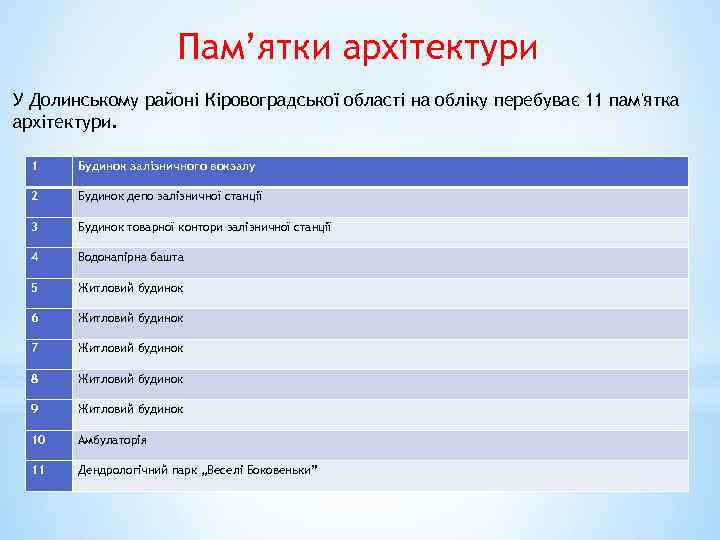 Пам’ятки архітектури

У Долинському районі Кіровоградської області на обліку перебуває 11 пам'ятка архітектури.

| 1 | Будинок залізничного вокзалу |
|---|---|
| 2 | Будинок депо залізничної станції |
| 3 | Будинок товарної контори залізничної станції |
| 4 | Водонапірна башта |
| 5 | Житловий будинок |
| 6 | Житловий будинок |
| 7 | Житловий будинок |
| 8 | Житловий будинок |
| 9 | Житловий будинок |
| 10 | Амбулаторія |
| 11 | Дендрологічний парк „Веселі Боковеньки” |